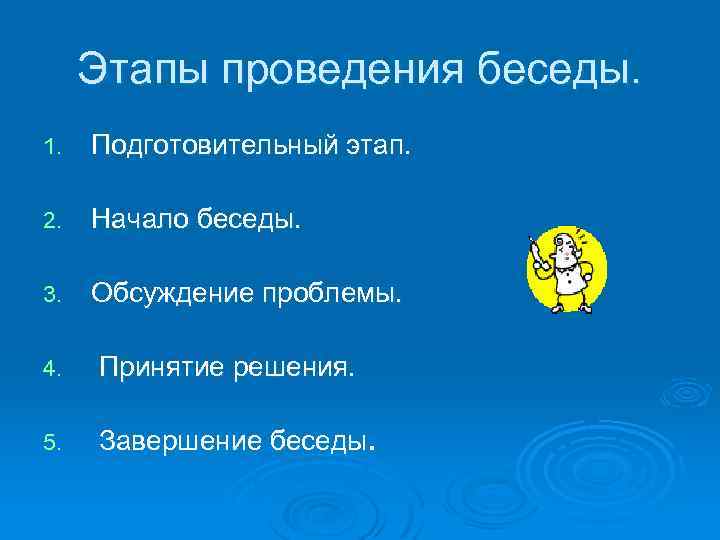 Этапы проведения беседы.

1. Подготовительный этап.

2. Начало беседы.

3. Обсуждение проблемы.

4. Принятие решения.

5. Завершение беседы.